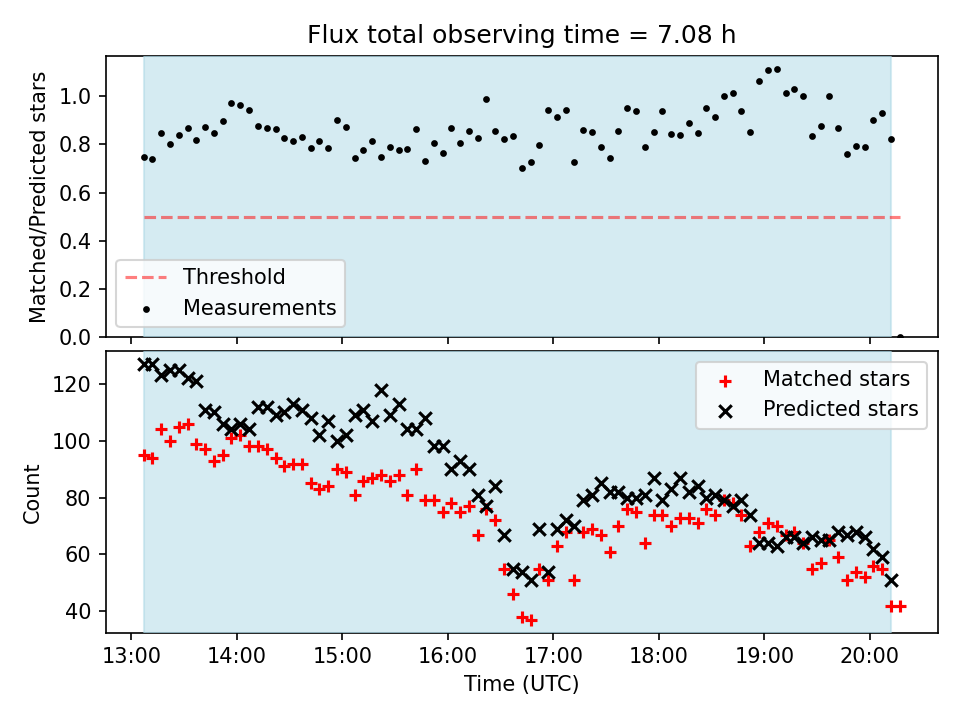 Flux total observing time = 7.08 h

Matched/Predicted stars

1.0
0.8
0.6
0.4
0.2
0.0

Threshold
Measurements

Count

120
100
80
60
40

Matched stars
Predicted stars

13:00
14:00
15:00
16:00
17:00
18:00
19:00
20:00

Time (UTC)